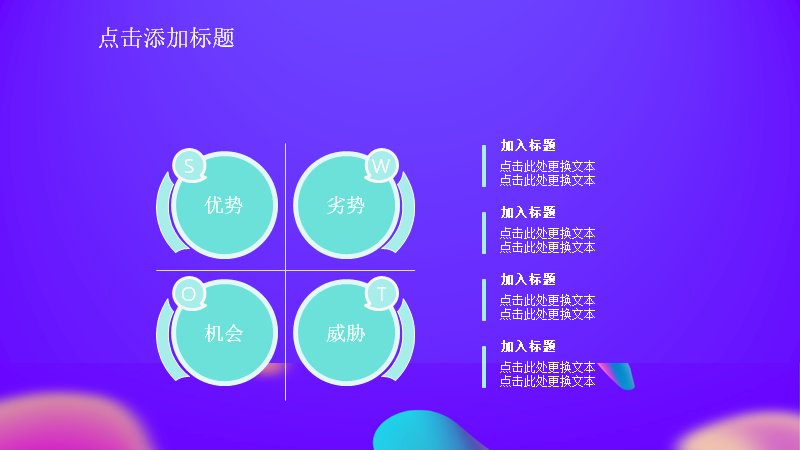 点击添加标题

S
优势

W
劣势

O
机会

T
威胁

加入标题
点击此处更换文本
点击此处更换文本

加入标题
点击此处更换文本
点击此处更换文本

加入标题
点击此处更换文本
点击此处更换文本

加入标题
点击此处更换文本
点击此处更换文本